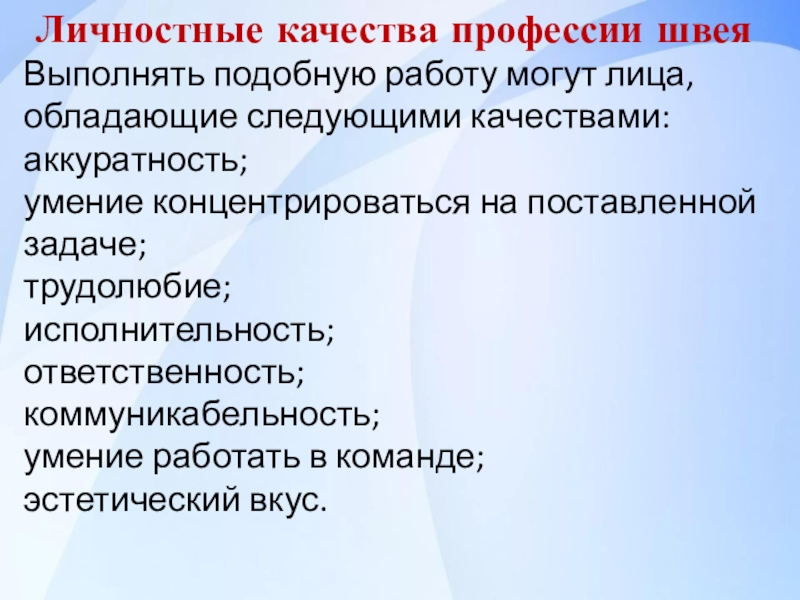 Личностные качества профессии швея
Выполнять подобную работу могут лица, обладающие следующими качествами:
аккуратность;
умение концентрироваться на поставленной задаче;
трудолюбие;
исполнительность;
ответственность;
коммуникабельность;
умение работать в команде;
эстетический вкус.